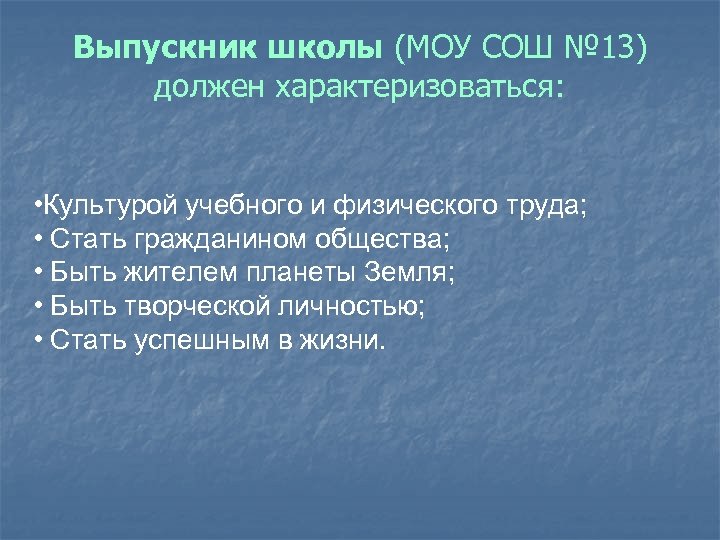 Выпускник школы (МОУ СОШ №13) должен характеризоваться:

•Культурой учебного и физического труда;
• Стать гражданином общества;
• Быть жителем планеты Земля;
• Быть творческой личностью;
• Стать успешным в жизни.